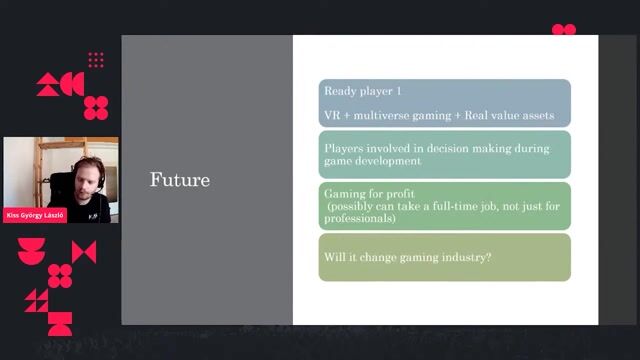 Kiss György László

Future

Ready player 1

VR + multiverse gaming + Real value assets

Players involved in decision making during game development

Gaming for profit
(possibly can take a full-time job, not just for professionals)

Will it change gaming industry?